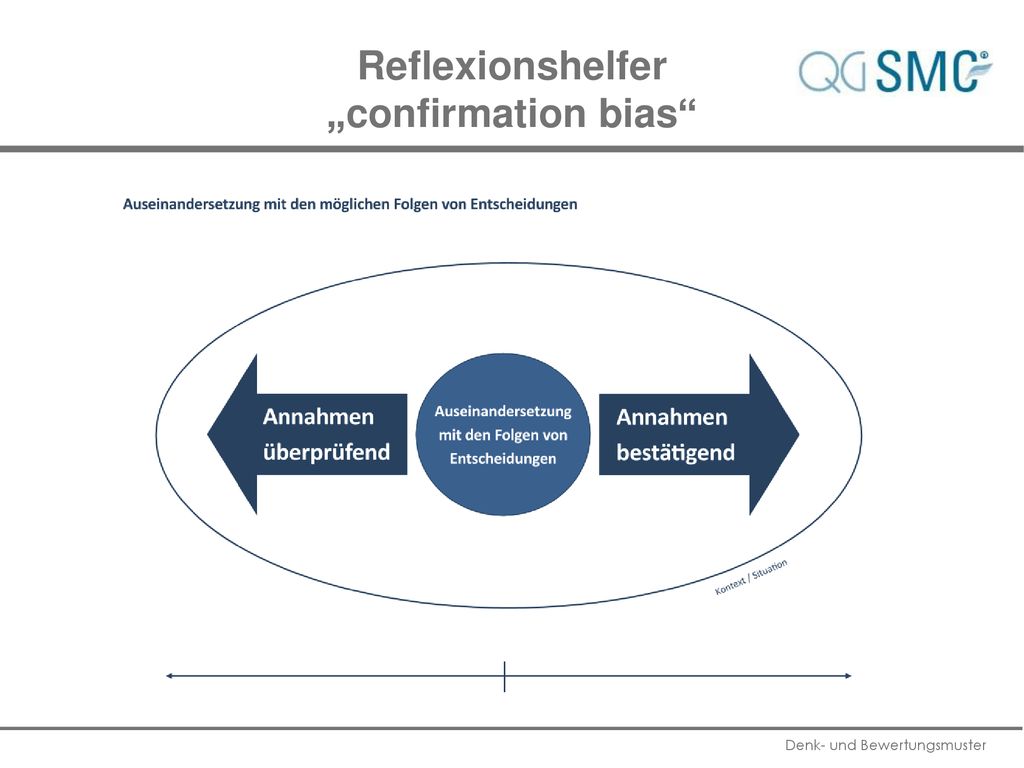 Reflexionshelfer
„confirmation bias“

QG SMC

Auseinandersetzung mit den möglichen Folgen von Entscheidungen

Annahmen überprüfend

Auseinandersetzung mit den Folgen von Entscheidungen

Annahmen bestätigend

Kontext / Situation

Denk- und Bewertungsmuster